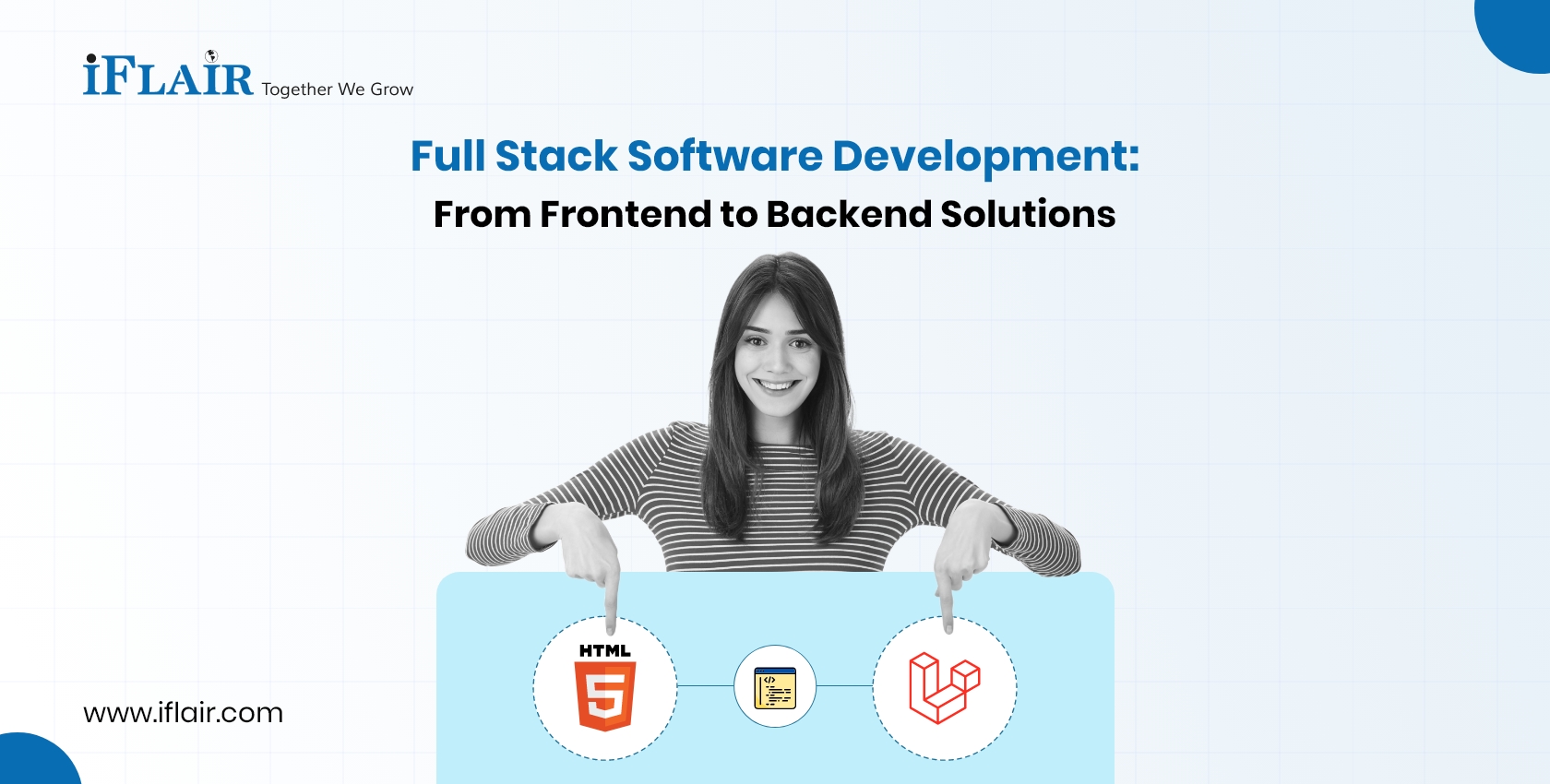 iFLAIR Together We Grow

Full Stack Software Development:

From Frontend to Backend Solutions

HTML
5

www.iflair.com